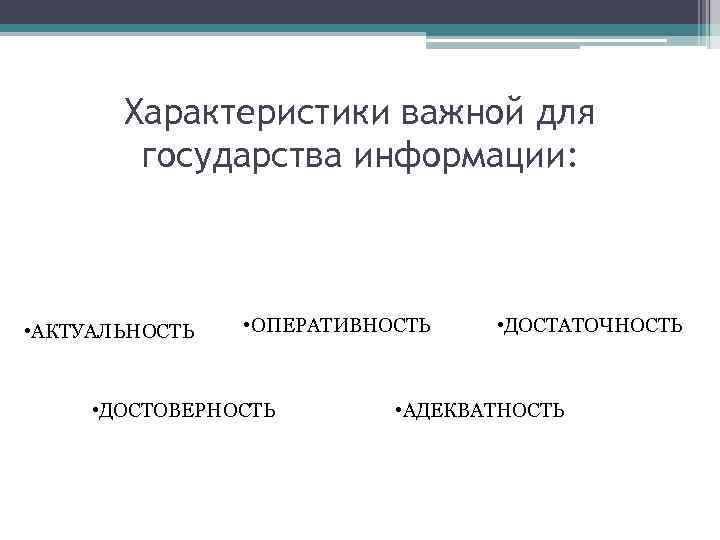 Характеристики важной для государства информации:

•АКТУАЛЬНОСТЬ

•ОПЕРАТИВНОСТЬ

•ДОСТАТОЧНОСТЬ

•ДОСТОВЕРНОСТЬ

•АДЕКВАТНОСТЬ